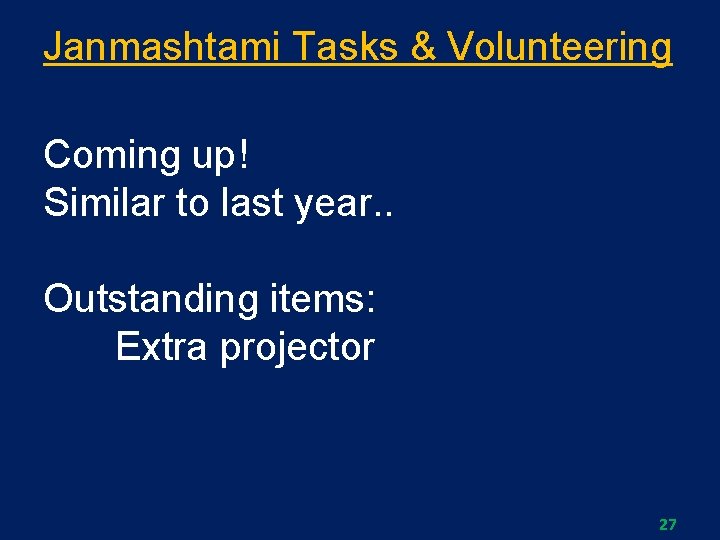 Janmashtami Tasks & Volunteering

Coming up!
Similar to last year..

Outstanding items:
Extra projector

27